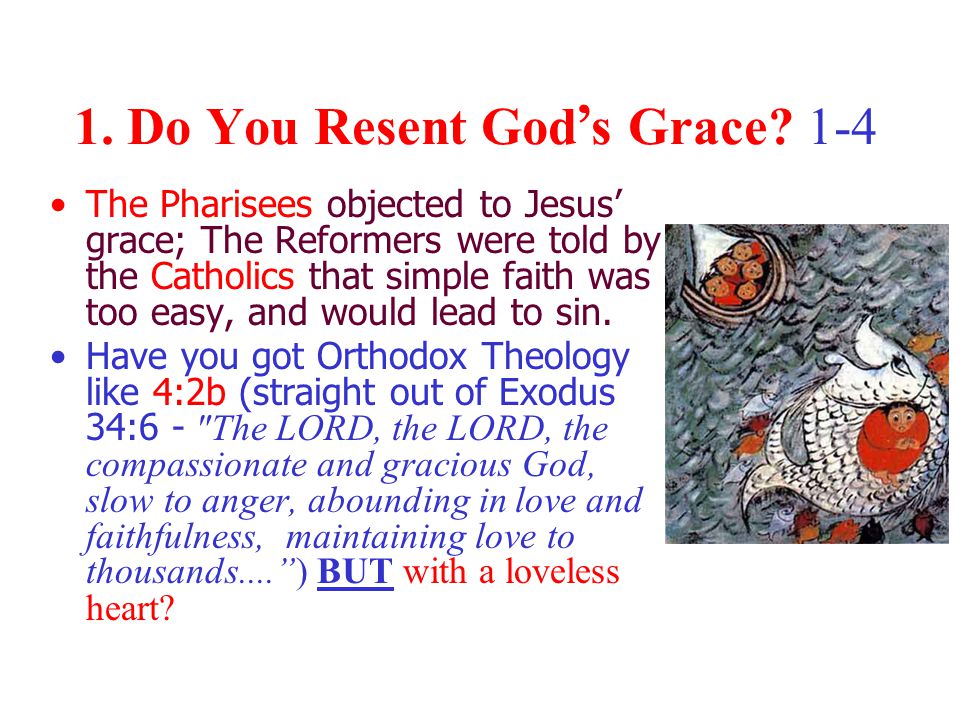 1. Do You Resent God's Grace? 1-4

• The Pharisees objected to Jesus' grace; The Reformers were told by the Catholics that simple faith was too easy, and would lead to sin.

• Have you got Orthodox Theology like 4:2b (straight out of Exodus 34:6 - "The LORD, the LORD, the compassionate and gracious God, slow to anger, abounding in love and faithfulness, maintaining love to thousands....") BUT with a loveless heart?